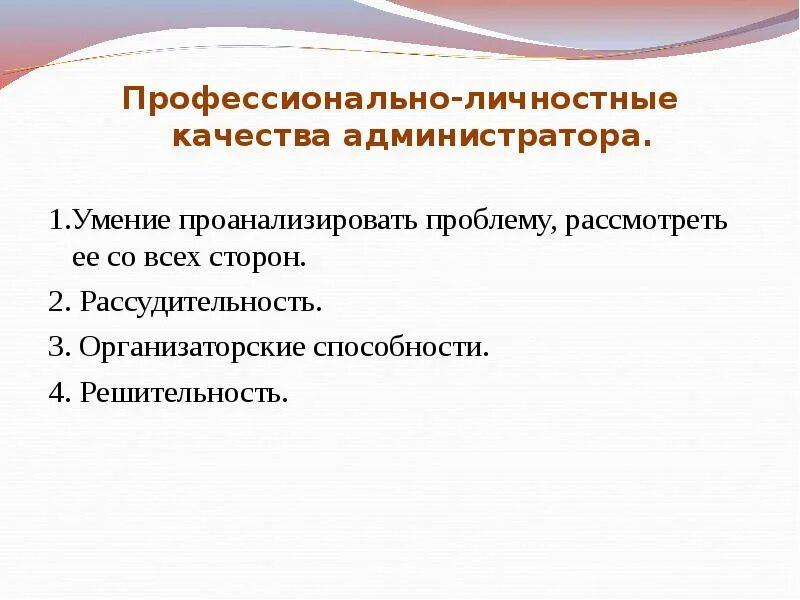 Профессионально-личностные качества администратора.

1.Умение проанализировать проблему, рассмотреть ее со всех сторон.

2. Рассудительность.

3. Организаторские способности.

4. Решительность.